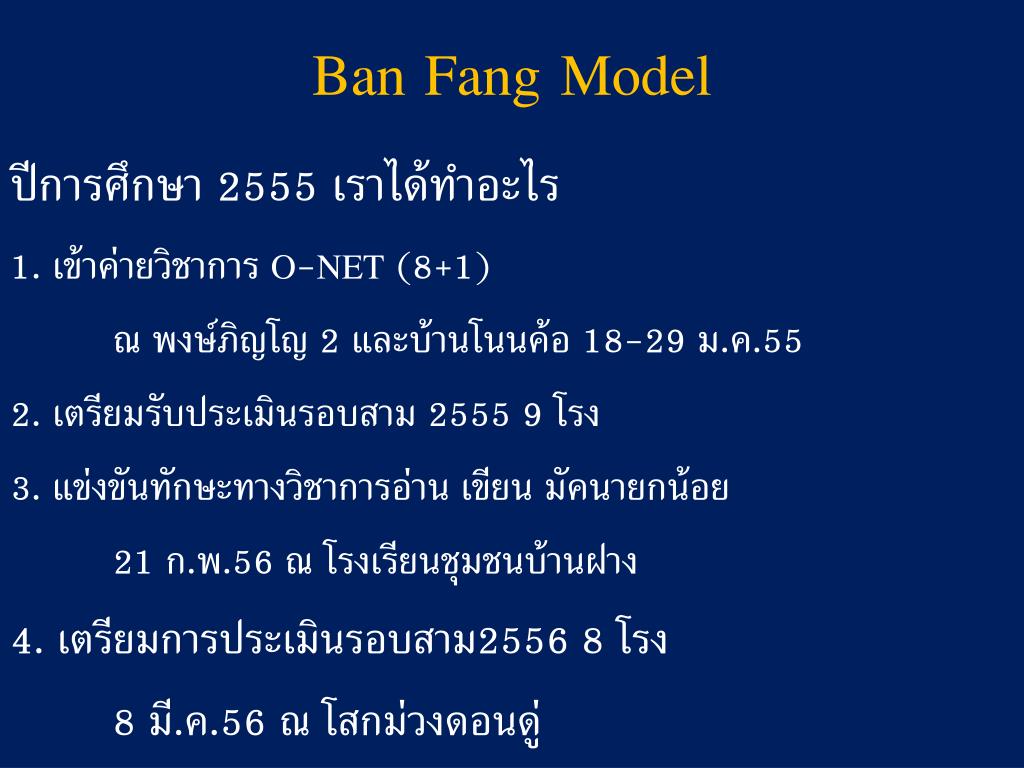 Ban Fang Model

ปีการศึกษา 2555 เราได้ทำอะไร

1. เข้าค่ายวิชาการ O-NET (8+1)

ณ พงษ์ภิญโญ 2 และบ้านโนนค้อ 18-29 ม.ค.55

2. เตรียมรับประเมินรอบสาม 2555 9 โรง

3. แข่งขันทักษะทางวิชาการอ่าน เขียน มัคนายกน้อย

21 ก.พ.56 ณ โรงเรียนชุมชนบ้านฝาง

4. เตรียมการประเมินรอบสาม2556 8 โรง

8 มี.ค.56 ณ โสกม่วงดอนดู่